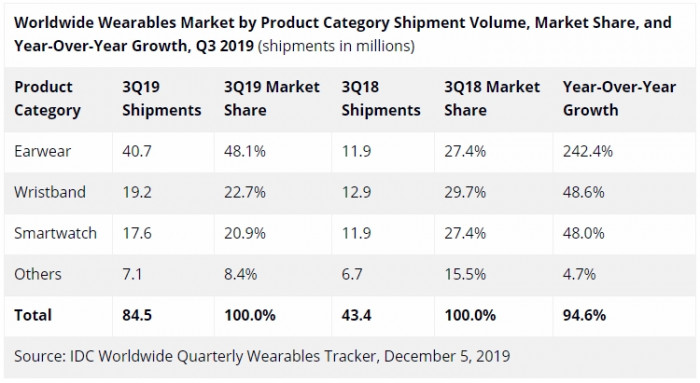 Worldwide Wearables Market by Product Category Shipment Volume, Market Share, and Year-Over-Year Growth, Q3 2019 (shipments in millions)

| Product Category | 3Q19 Shipments | 3Q19 Market Share | 3Q18 Shipments | 3Q18 Market Share | Year-Over-Year Growth |
|---|---|---|---|---|---|
| Earwear | 40.7 | 48.1% | 11.9 | 27.4% | 242.4% |
| Wristband | 19.2 | 22.7% | 12.9 | 29.7% | 48.6% |
| Smartwatch | 17.6 | 20.9% | 11.9 | 27.4% | 48.0% |
| Others | 7.1 | 8.4% | 6.7 | 15.5% | 4.7% |
| Total | 84.5 | 100.0% | 43.4 | 100.0% | 94.6% |

Source: IDC Worldwide Quarterly Wearables Tracker, December 5, 2019